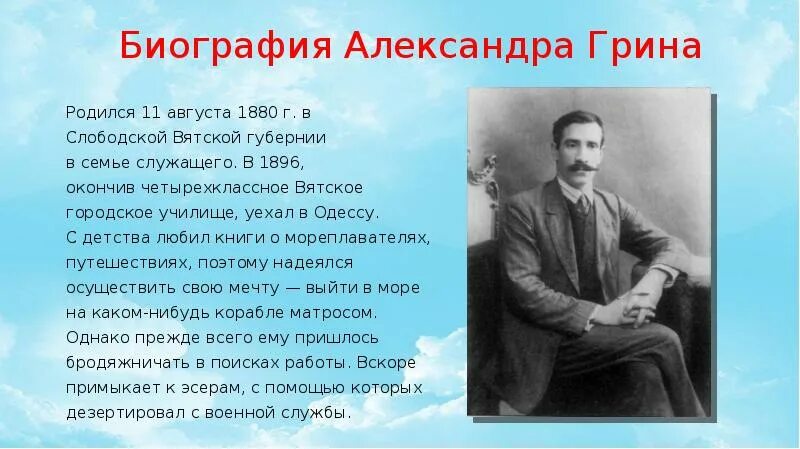 Биография Александра Грина

Родился 11 августа 1880 г. в Слободской Вятской губернии в семье служащего. В 1896, окончив четырехклассное Вятское городское училище, уехал в Одессу. С детства любил книги о мореплавателях, путешествиях, поэтому надеялся осуществить свою мечту — выйти в море на каком-нибудь корабле матросом. Однако прежде всего ему пришлось бродяжничать в поисках работы. Вскоре примыкает к эсерам, с помощью которых дезертировал с военной службы.